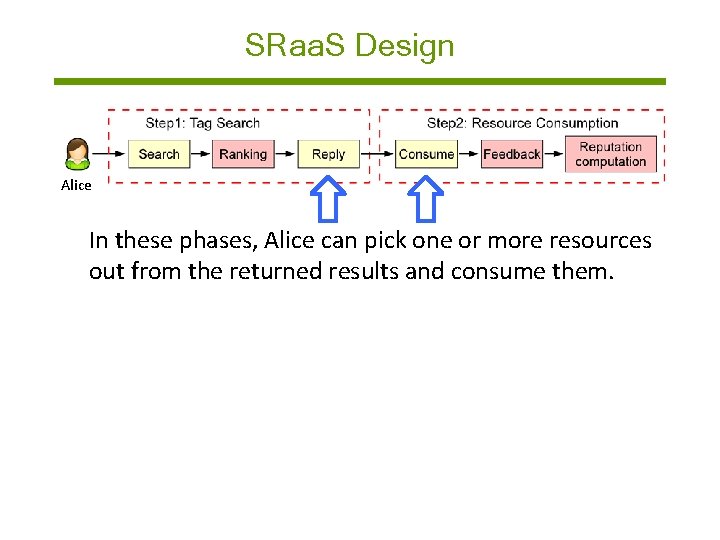 SRaaS Design

Step1: Tag Search

Step2: Resource Consumption

Alice

Search

Ranking

Reply

Consume

Feedback

Reputation computation

In these phases, Alice can pick one or more resources out from the returned results and consume them.